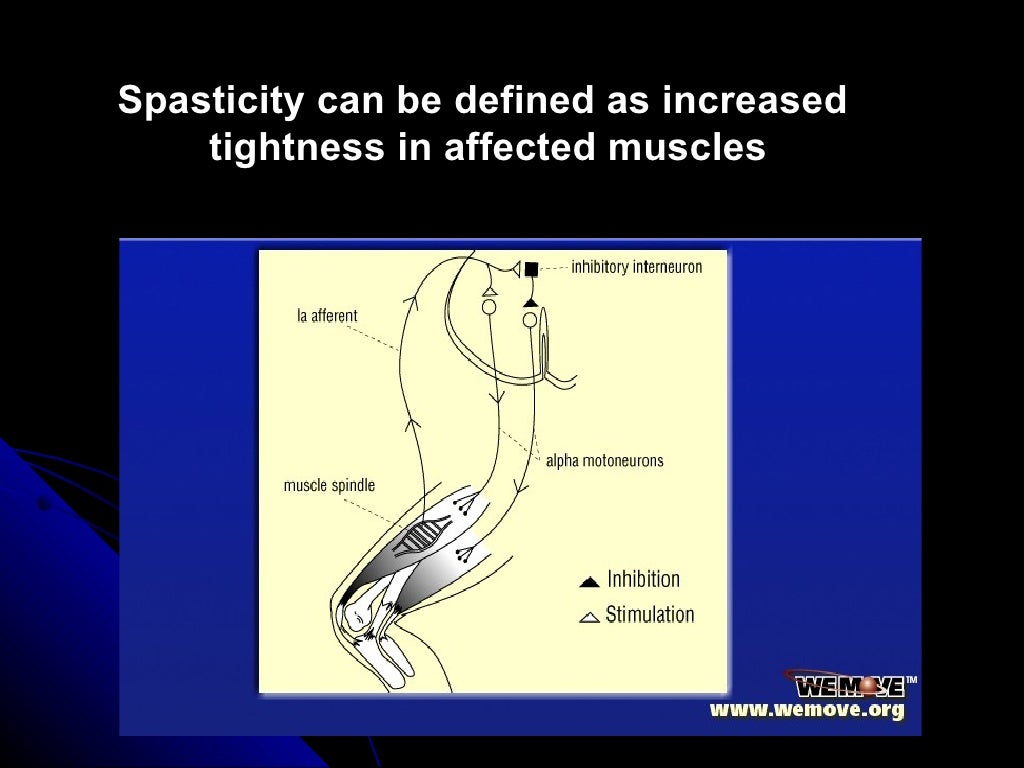 Spasticity can be defined as increased tightness in affected muscles

inhibitory interneuron

Ia afferent

alpha motoneurons

muscle spindle

Inhibition

Stimulation

WEMOVE™

www.wemove.org